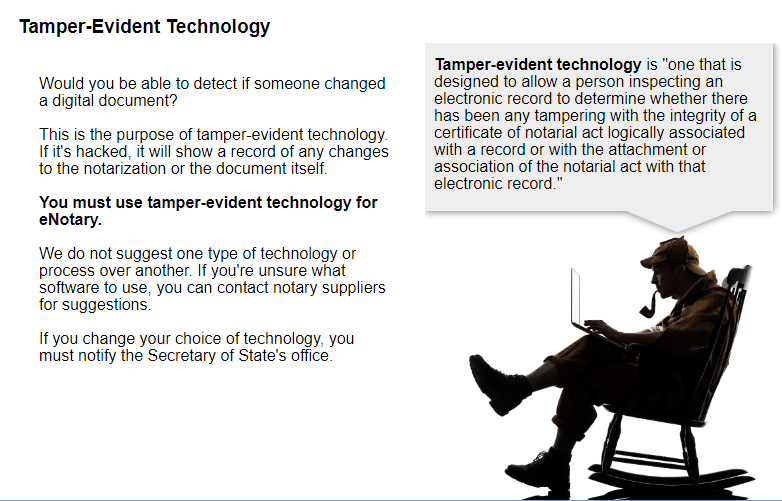 Tamper-Evident Technology

Would you be able to detect if someone changed a digital document?

This is the purpose of tamper-evident technology. If it's hacked, it will show a record of any changes to the notarization or the document itself.

You must use tamper-evident technology for eNotary.

We do not suggest one type of technology or process over another. If you're unsure what software to use, you can contact notary suppliers for suggestions.

If you change your choice of technology, you must notify the Secretary of State's office.

Tamper-evident technology is "one that is designed to allow a person inspecting an electronic record to determine whether there has been any tampering with the integrity of a certificate of notarial act logically associated with a record or with the attachment or association of the notarial act with that electronic record."